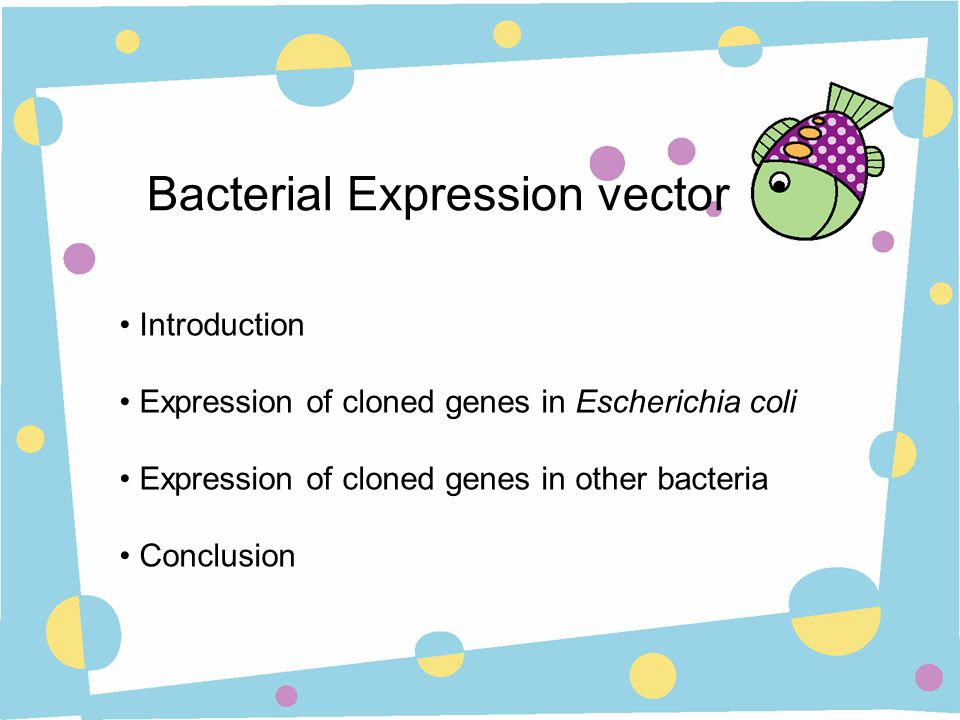 Bacterial Expression vector

• Introduction

• Expression of cloned genes in Escherichia coli

• Expression of cloned genes in other bacteria

• Conclusion